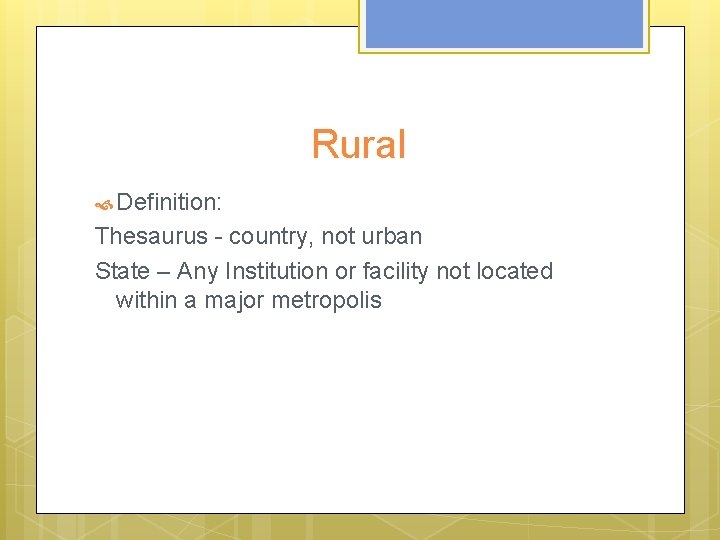 Rural

Definition:

Thesaurus - country, not urban

State – Any Institution or facility not located within a major metropolis